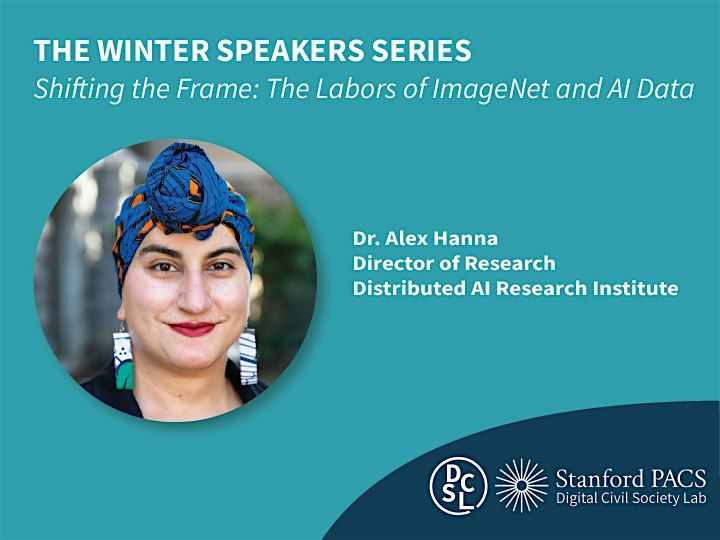 THE WINTER SPEAKERS SERIES
Shifting the Frame: The Labors of ImageNet and AI Data

Dr. Alex Hanna
Director of Research
Distributed AI Research Institute

DCSL

Stanford PACS
Digital Civil Society Lab